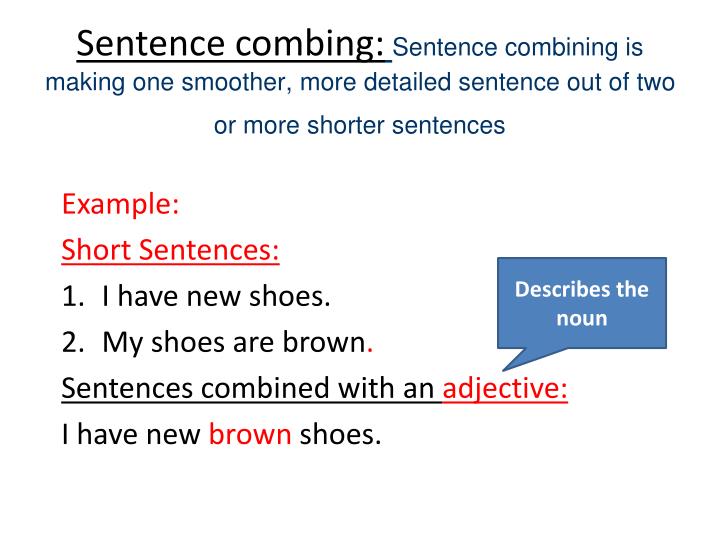 Sentence combing: Sentence combining is making one smoother, more detailed sentence out of two or more shorter sentences

Example:

Short Sentences:

1. I have new shoes.
2. My shoes are brown.

Describes the noun

Sentences combined with an adjective:

I have new brown shoes.